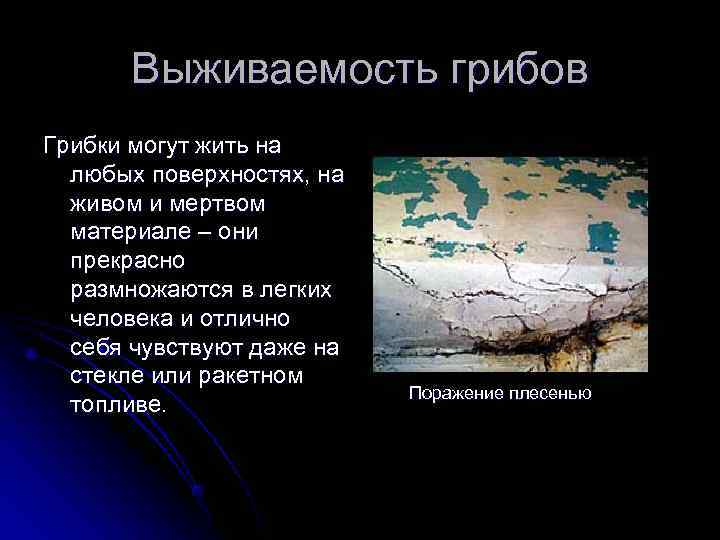 Выживаемость грибов

Грибки могут жить на любых поверхностях, на живом и мертвом материале – они прекрасно размножаются в легких человека и отлично себя чувствуют даже на стекле или ракетном топливе.

Поражение плесенью